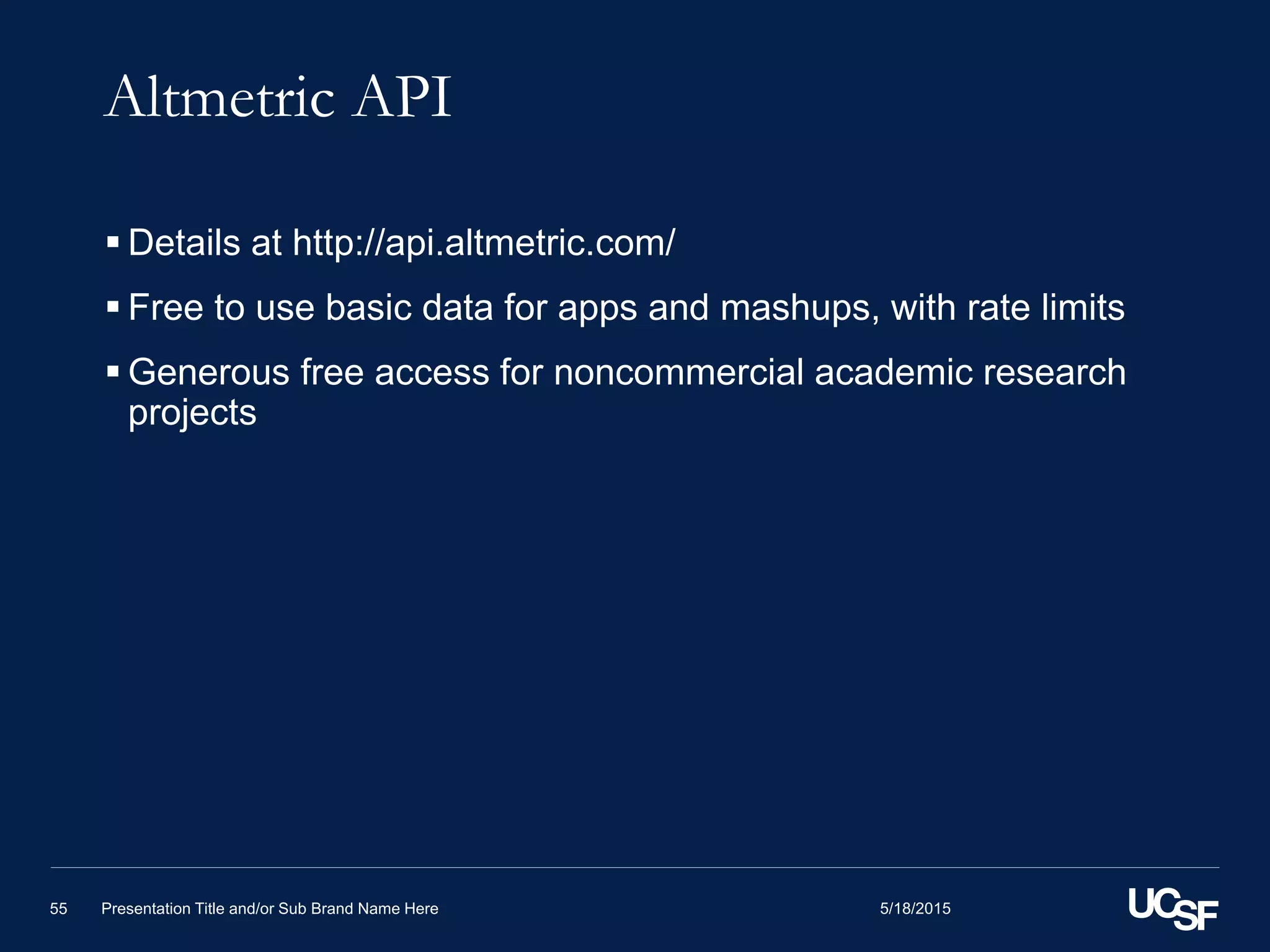 Altmetric API

▪ Details at http://api.altmetric.com/

▪ Free to use basic data for apps and mashups, with rate limits

▪ Generous free access for noncommercial academic research projects

55 Presentation Title and/or Sub Brand Name Here 5/18/2015 UCSF